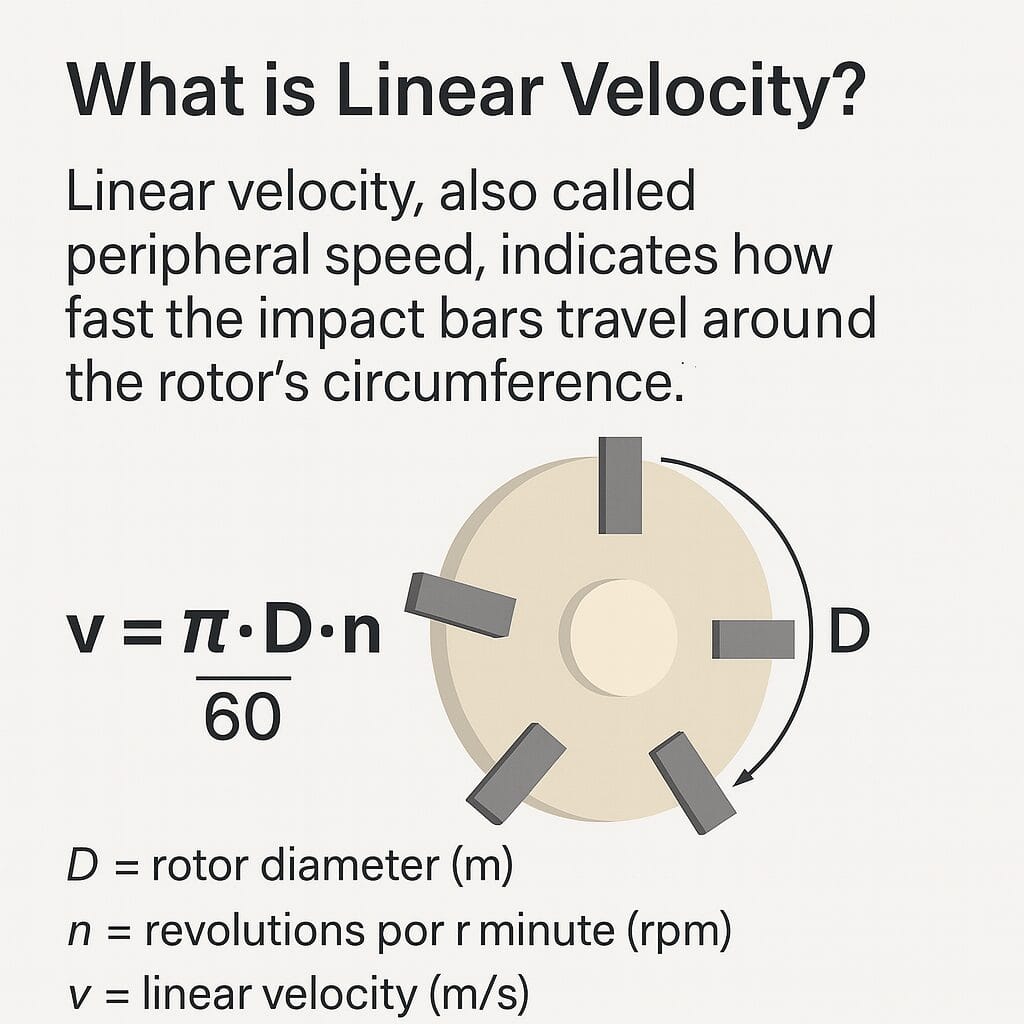 What is Linear Velocity?

Linear velocity, also called peripheral speed, indicates how fast the impact bars travel around the rotor's circumference.

$v = \frac{\pi \cdot D \cdot n}{60}$

D

$D$ = rotor diameter (m)
$n$ = revolutions por r minute (rpm)
$v$ = linear velocity (m/s)